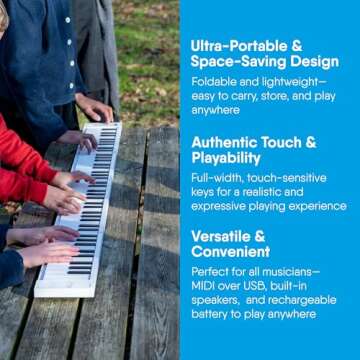 Ultra-Portable & Space-Saving Design

Foldable and lightweight—easy to carry, store, and play anywhere

Authentic Touch & Playability

Full-width, touch-sensitive keys for a realistic and expressive playing experience

Versatile & Convenient

Perfect for all musicians—MIDI over USB, built-in speakers,  and rechargeable battery to play anywhere